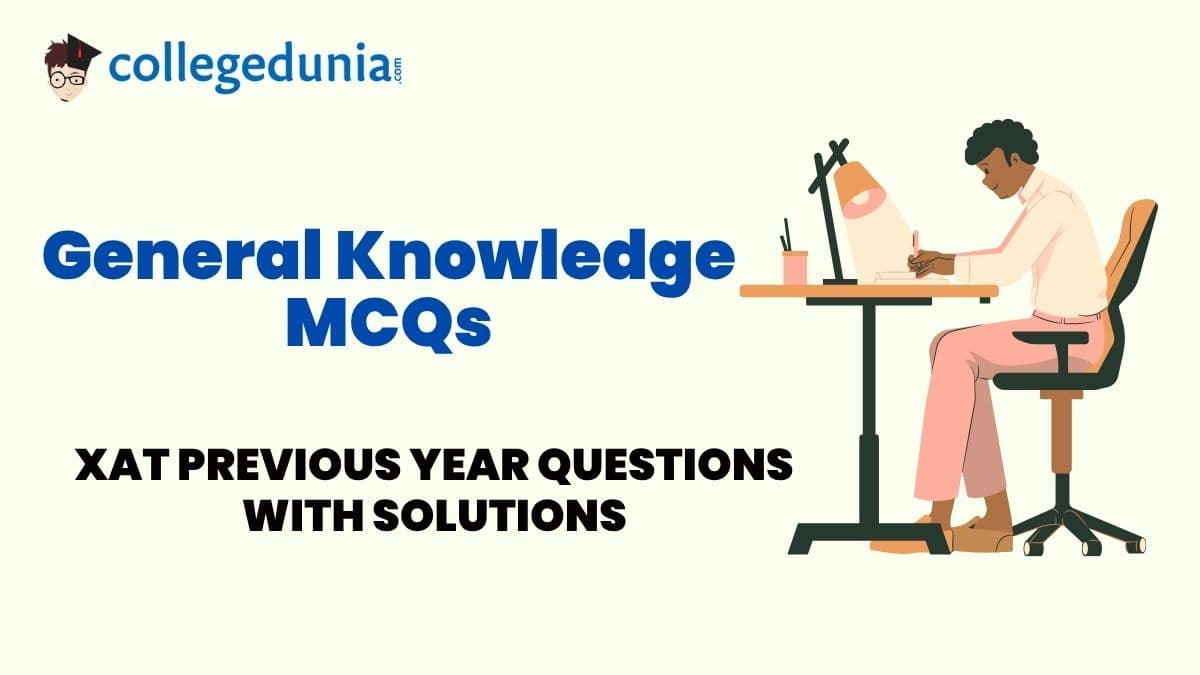 collegedunia.com

General Knowledge MCQs

XAT PREVIOUS YEAR QUESTIONS WITH SOLUTIONS